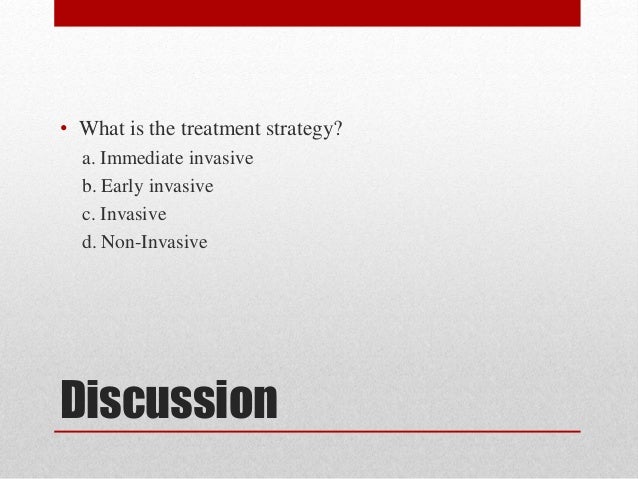 • What is the treatment strategy?
a. Immediate invasive
b. Early invasive
c. Invasive
d. Non-Invasive

Discussion